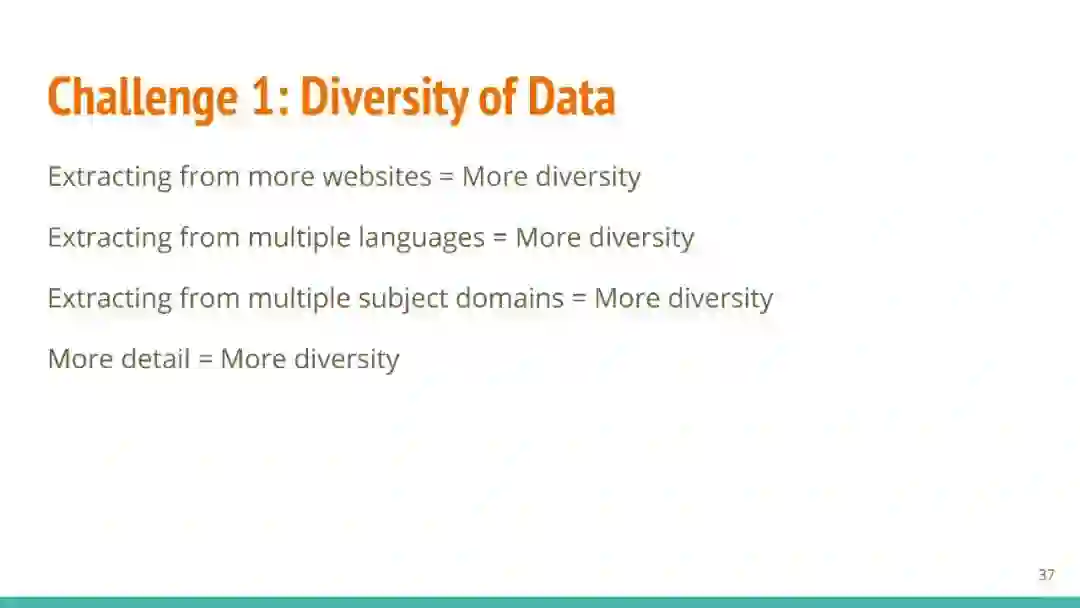 Challenge 1: Diversity of Data

Extracting from more websites = More diversity

Extracting from multiple languages = More diversity

Extracting from multiple subject domains = More diversity

More detail = More diversity

37